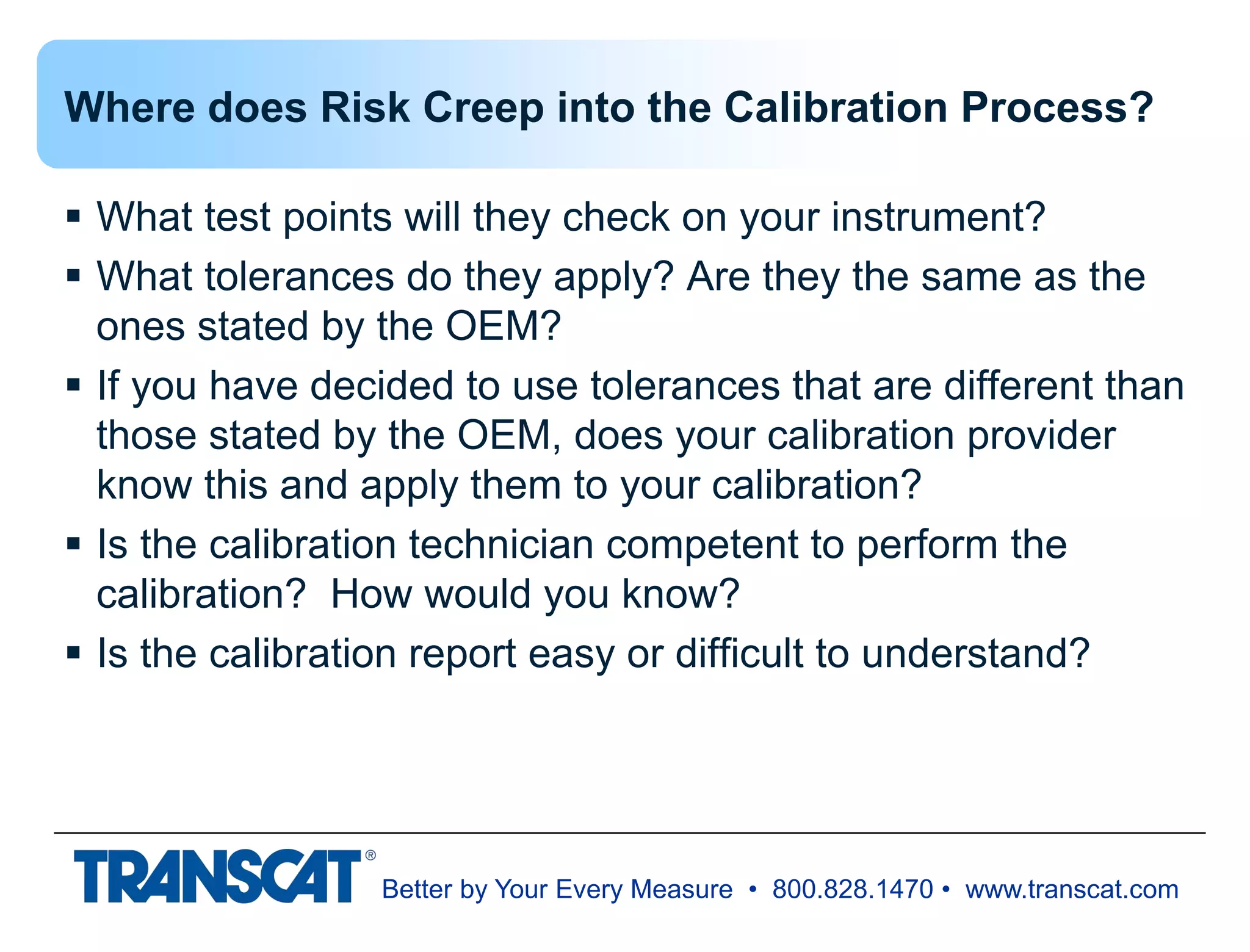 Where does Risk Creep into the Calibration Process?

▪ What test points will they check on your instrument?

▪ What tolerances do they apply? Are they the same as the ones stated by the OEM?

▪ If you have decided to use tolerances that are different than those stated by the OEM, does your calibration provider know this and apply them to your calibration?

▪ Is the calibration technician competent to perform the calibration? How would you know?

▪ Is the calibration report easy or difficult to understand?

TRANSCAT® Better by Your Every Measure • 800.828.1470 • www.transcat.com